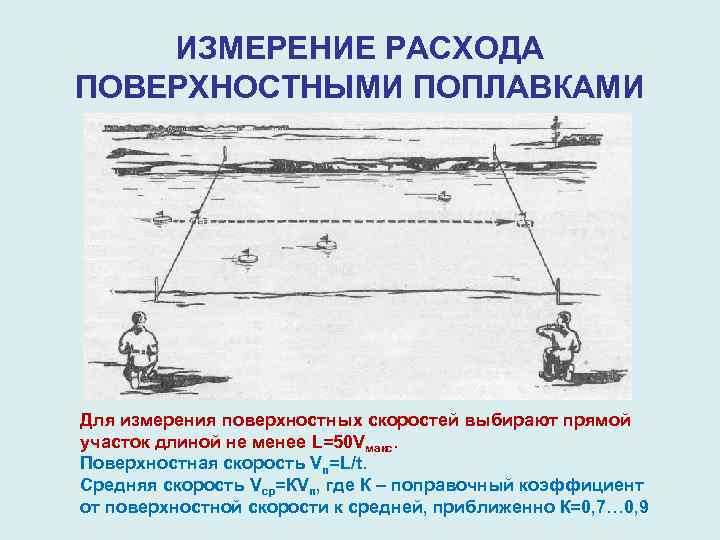 ИЗМЕРЕНИЕ РАСХОДА ПОВЕРХНОСТНЫМИ ПОПЛАВКАМИ

Для измерения поверхностных скоростей выбирают прямой участок длиной не менее $L=50V_{макс}$.
Поверхностная скорость $V_{п}=L/t$.
Средняя скорость $V_{ср}=KV_{п}$, где К – поправочный коэффициент от поверхностной скорости к средней, приближенно К=0,7…0,9